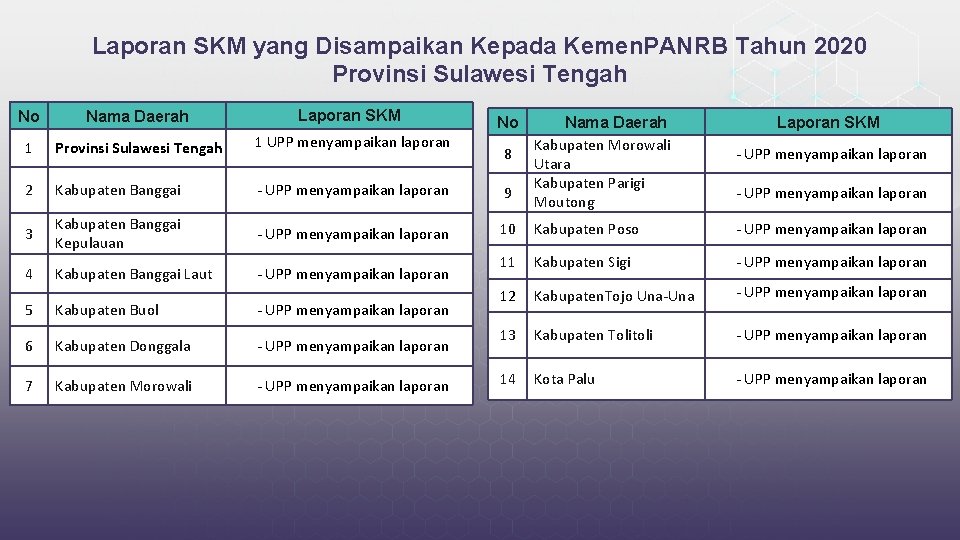 Laporan SKM yang Disampaikan Kepada Kemen.PANRB Tahun 2020
Provinsi Sulawesi Tengah

| No | Nama Daerah | Laporan SKM |
|---|---|---|
| 1 | Provinsi Sulawesi Tengah | 1 UPP menyampaikan laporan |
| 2 | Kabupaten Banggai | - UPP menyampaikan laporan |
| 3 | Kabupaten Banggai Kepulauan | - UPP menyampaikan laporan |
| 4 | Kabupaten Banggai Laut | - UPP menyampaikan laporan |
| 5 | Kabupaten Buol | - UPP menyampaikan laporan |
| 6 | Kabupaten Donggala | - UPP menyampaikan laporan |
| 7 | Kabupaten Morowali | - UPP menyampaikan laporan |

| No | Nama Daerah | Laporan SKM |
|---|---|---|
| 8 | Kabupaten Morowali Utara | - UPP menyampaikan laporan |
| 9 | Kabupaten Parigi Moutong | - UPP menyampaikan laporan |
| 10 | Kabupaten Poso | - UPP menyampaikan laporan |
| 11 | Kabupaten Sigi | - UPP menyampaikan laporan |
| 12 | KabupatenTojo Una-Una | - UPP menyampaikan laporan |
| 13 | Kabupaten Tolitoli | - UPP menyampaikan laporan |
| 14 | Kota Palu | - UPP menyampaikan laporan |